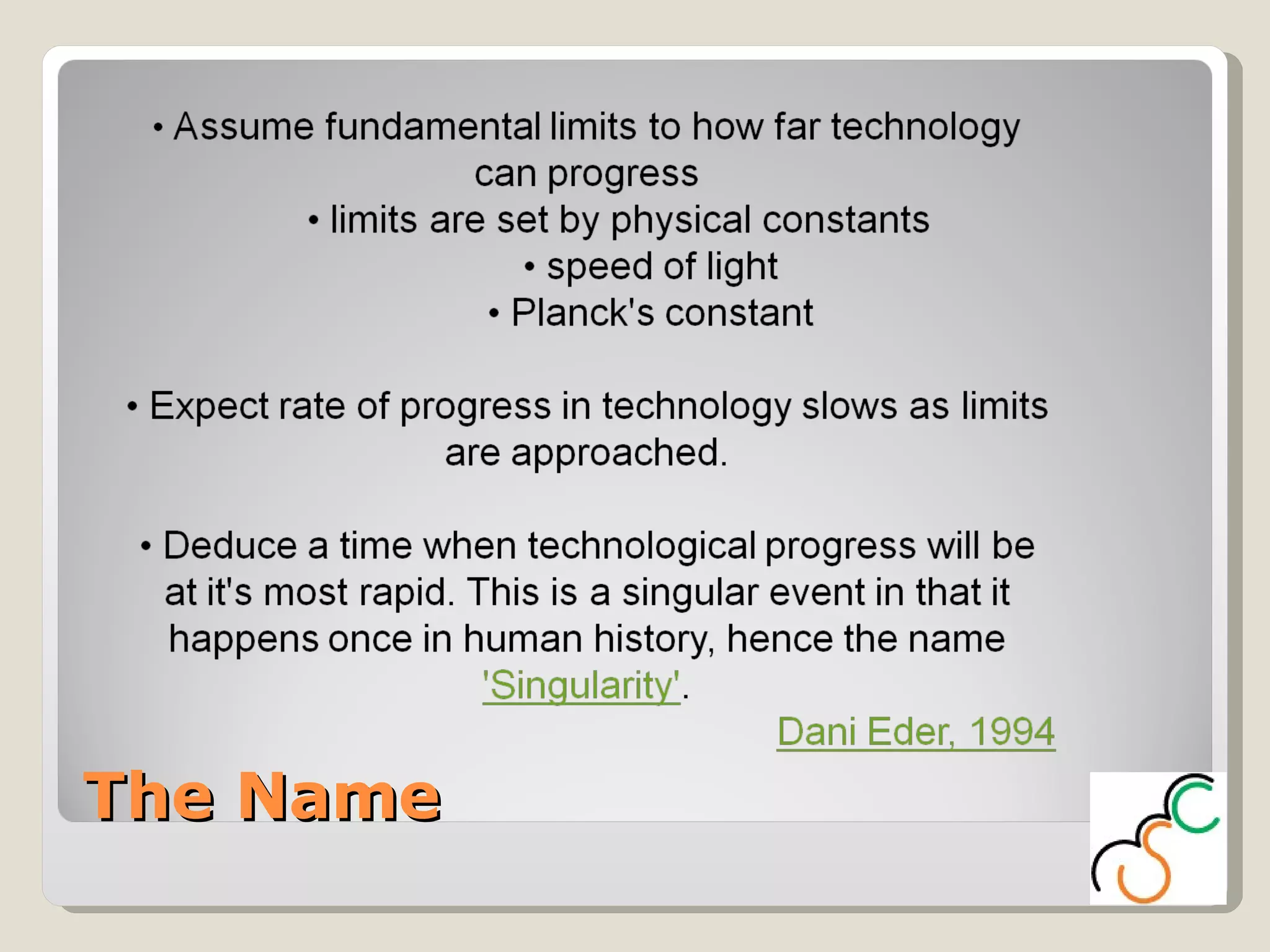 • Assume fundamental limits to how far technology can progress

• limits are set by physical constants

• speed of light

• Planck's constant

• Expect rate of progress in technology slows as limits are approached.

• Deduce a time when technological progress will be at it's most rapid. This is a singular event in that it happens once in human history, hence the name 'Singularity'.

Dani Eder, 1994

The Name